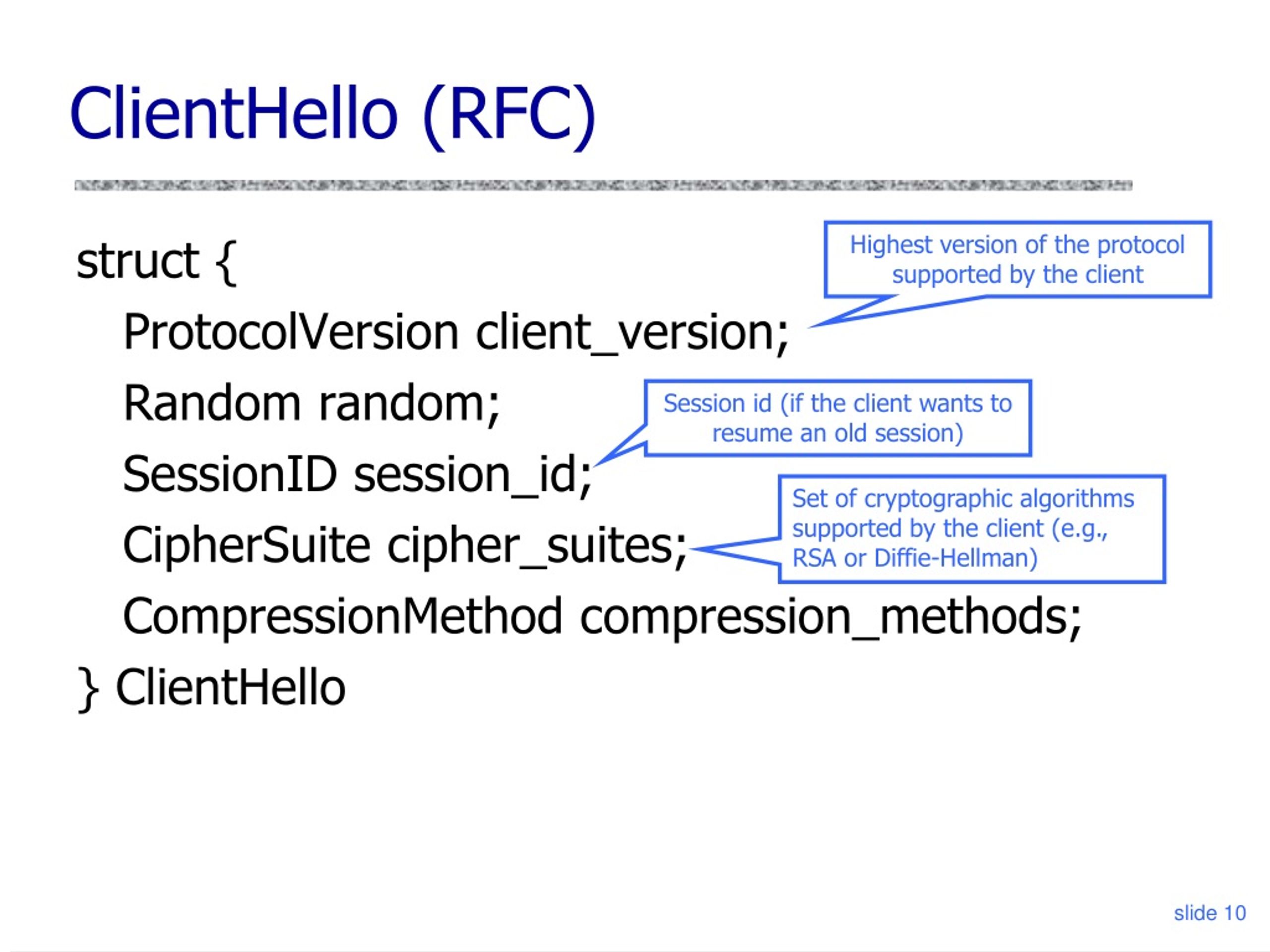 ClientHello (RFC)

struct {
ProtocolVersion client_version;
Random random;
SessionID session_id;
CipherSuite cipher_suites;
CompressionMethod compression_methods;
} ClientHello

Highest version of the protocol supported by the client

Session id (if the client wants to resume an old session)

Set of cryptographic algorithms supported by the client (e.g., RSA or Diffie-Hellman)

slide 10